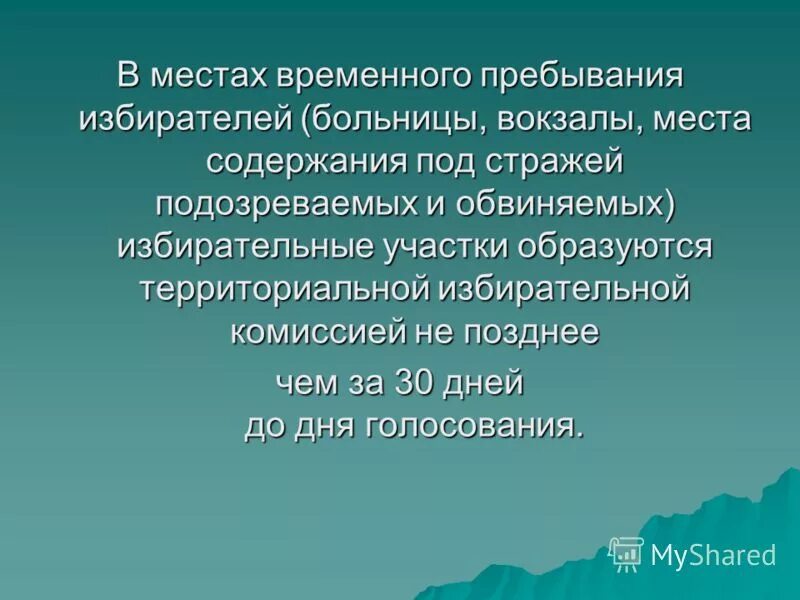 В местах временного пребывания избирателей (больницы, вокзалы, места содержания под стражей подозреваемых и обвиняемых) избирательные участки образуются территориальной избирательной комиссией не позднее

чем за 30 дней до дня голосования.

MyShared